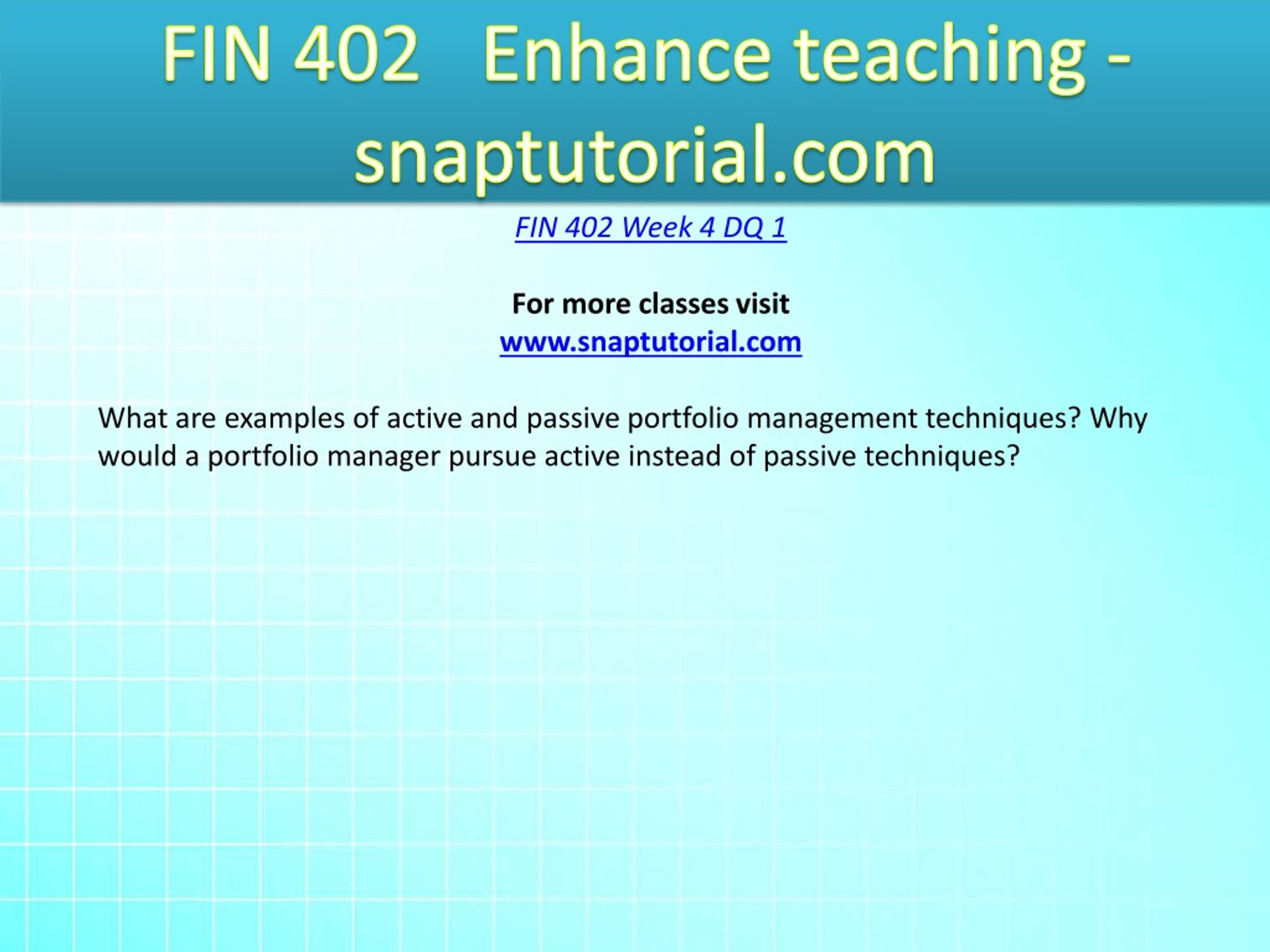 FIN 402 Enhance teaching - snaptutorial.com

FIN 402 Week 4 DQ 1

For more classes visit
www.snaptutorial.com

What are examples of active and passive portfolio management techniques? Why would a portfolio manager pursue active instead of passive techniques?